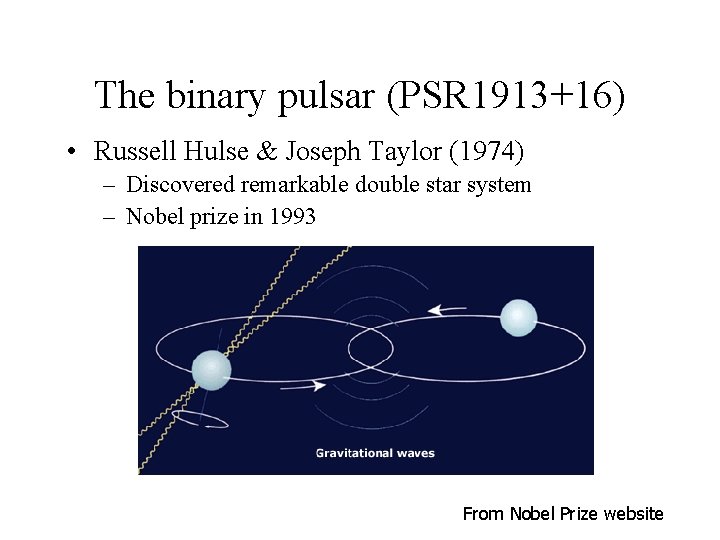 The binary pulsar (PSR1913+16)

• Russell Hulse & Joseph Taylor (1974)
 – Discovered remarkable double star system
 – Nobel prize in 1993

Gravitational waves

From Nobel Prize website